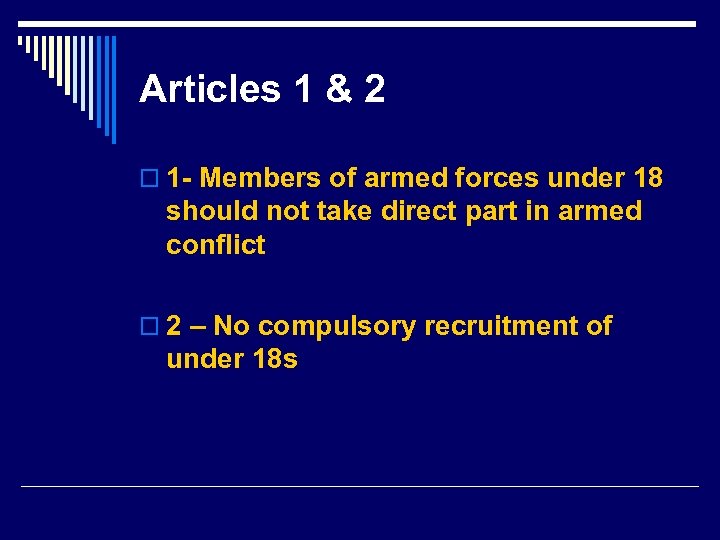 Articles 1 & 2

1- Members of armed forces under 18 should not take direct part in armed conflict

2 – No compulsory recruitment of under 18s